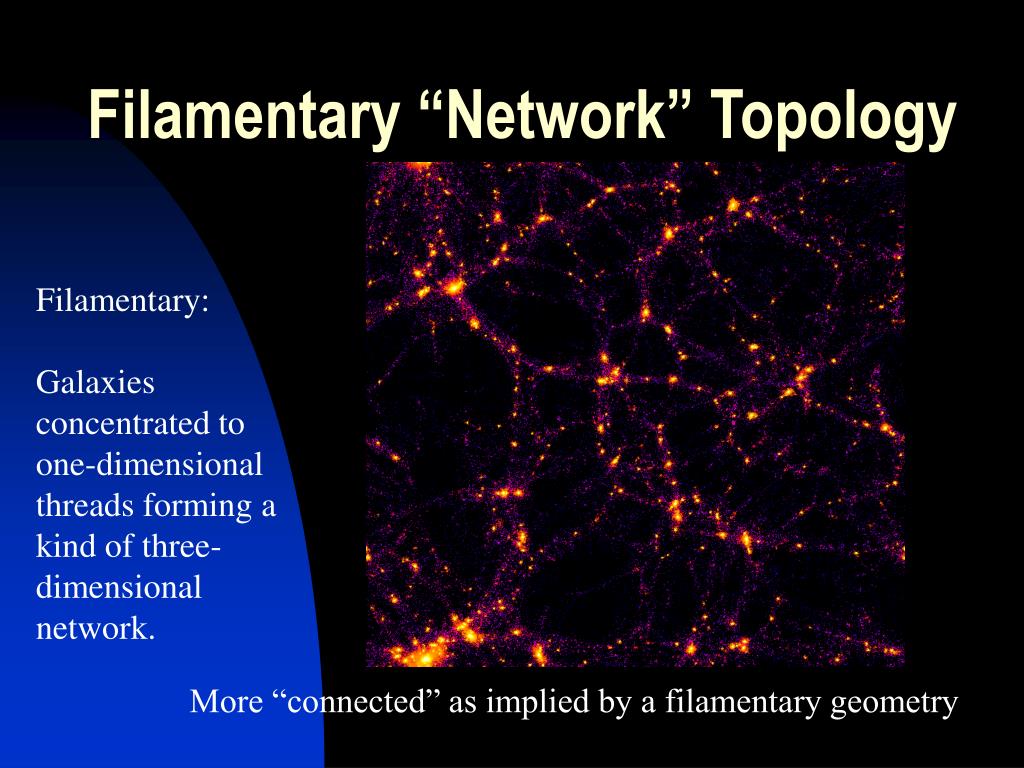 Filamentary “Network” Topology

Filamentary:

Galaxies concentrated to one-dimensional threads forming a kind of three-dimensional network.

More “connected” as implied by a filamentary geometry